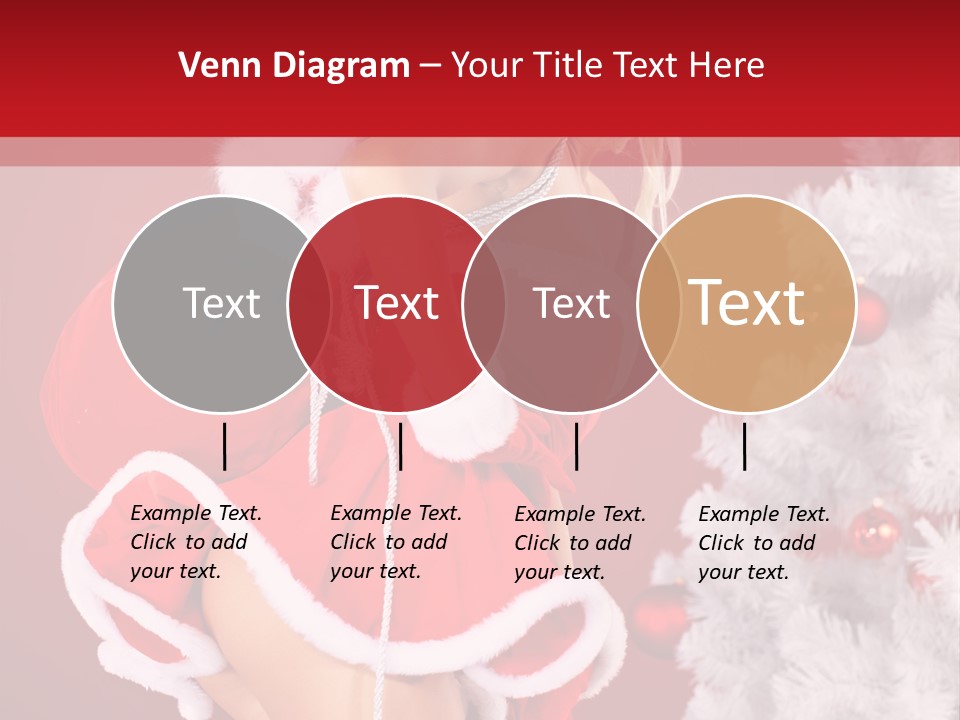 Venn Diagram – Your Title Text Here

Text

Text

Text

Text

Example Text. Click to add your text.

Example Text. Click to add your text.

Example Text. Click to add your text.

Example Text. Click to add your text.